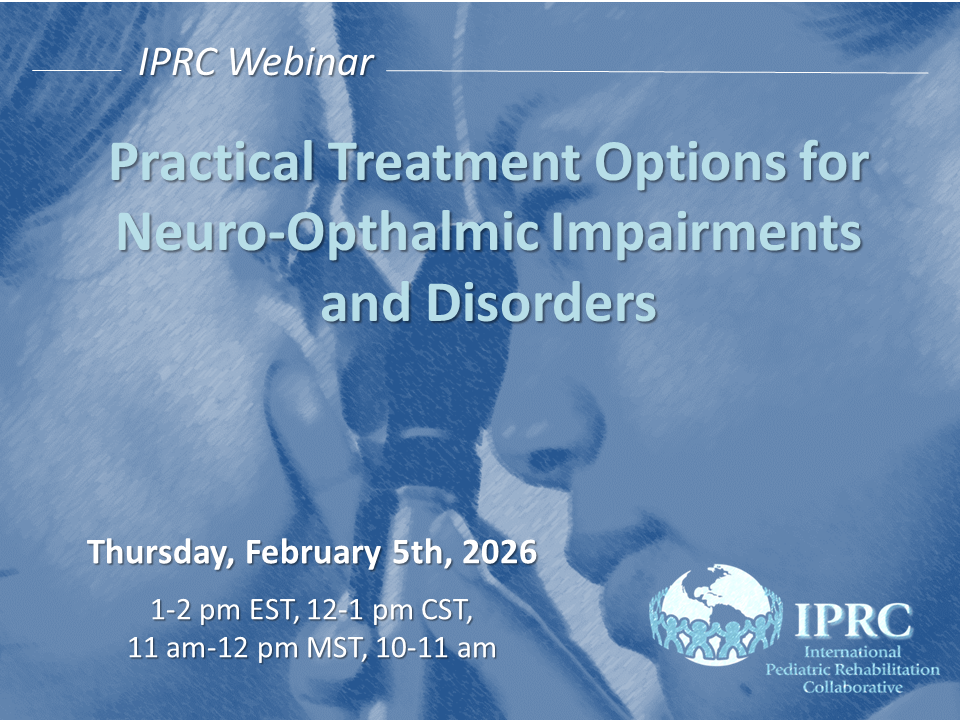 IPRC Webinar

Practical Treatment Options for Neuro-Opthalmic Impairments and Disorders

Thursday, February 5th, 2026

1-2 pm EST, 12-1 pm CST, 11 am-12 pm MST, 10-11 am

IPRC
International Pediatric Rehabilitation Collaborative